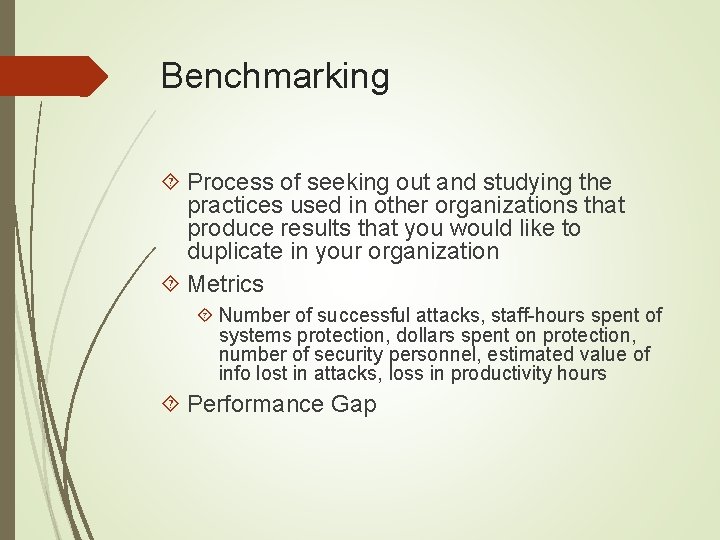 Benchmarking

Process of seeking out and studying the practices used in other organizations that produce results that you would like to duplicate in your organization

Metrics

Number of successful attacks, staff-hours spent of systems protection, dollars spent on protection, number of security personnel, estimated value of info lost in attacks, loss in productivity hours

Performance Gap